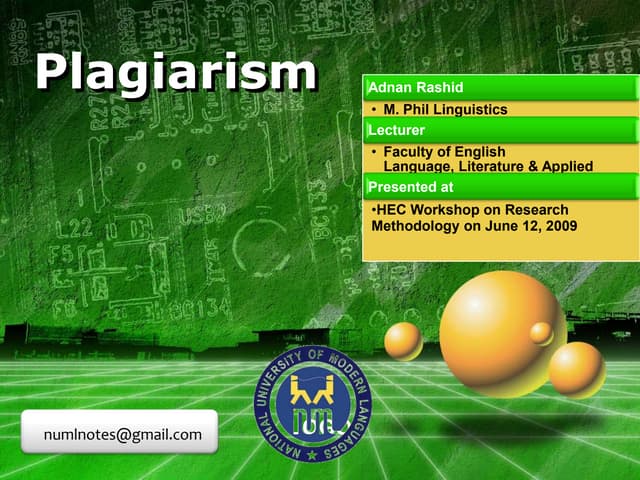 Plagiarism

Adnan Rashid

• M. Phil Linguistics

Lecturer

• Faculty of English Language, Literature & Applied

Presented at

•HEC Workshop on Research Methodology on June 12, 2009

NATIONAL UNIVERSITY OF MODERN LANGUAGES

numl

numlnotes@gmail.com